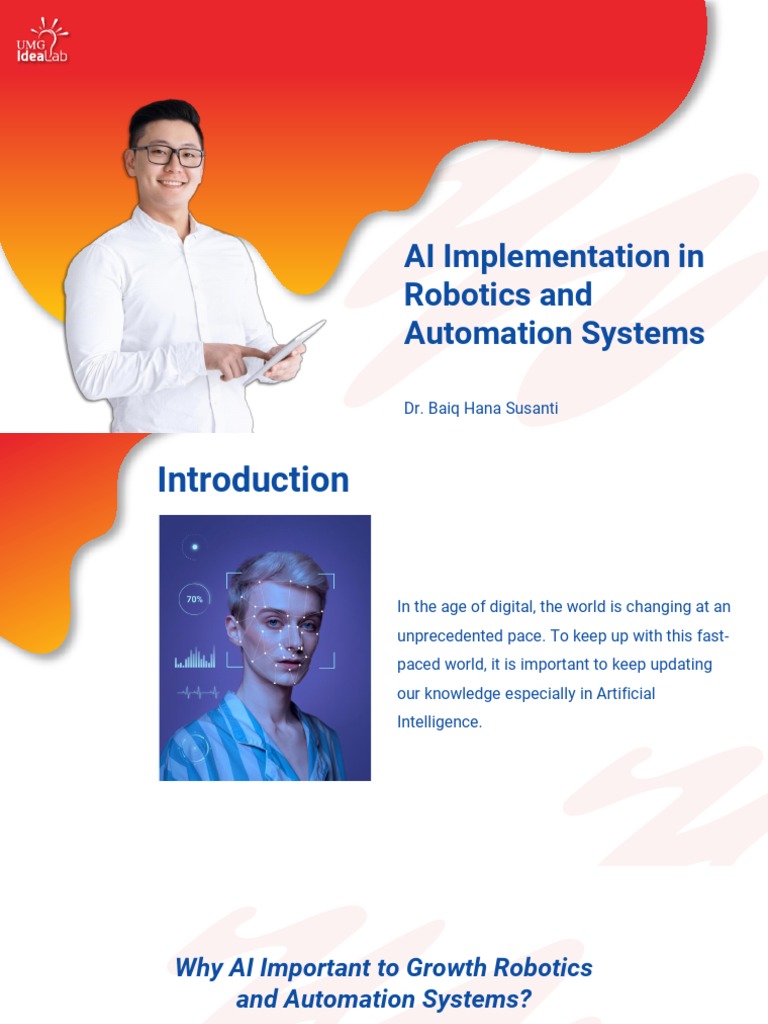 UMG IdeaLab

AI Implementation in Robotics and Automation Systems

Dr. Baiq Hana Susanti

Introduction

70%

In the age of digital, the world is changing at an unprecedented pace. To keep up with this fast-paced world, it is important to keep updating our knowledge especially in Artificial Intelligence.

Why AI Important to Growth Robotics and Automation Systems?